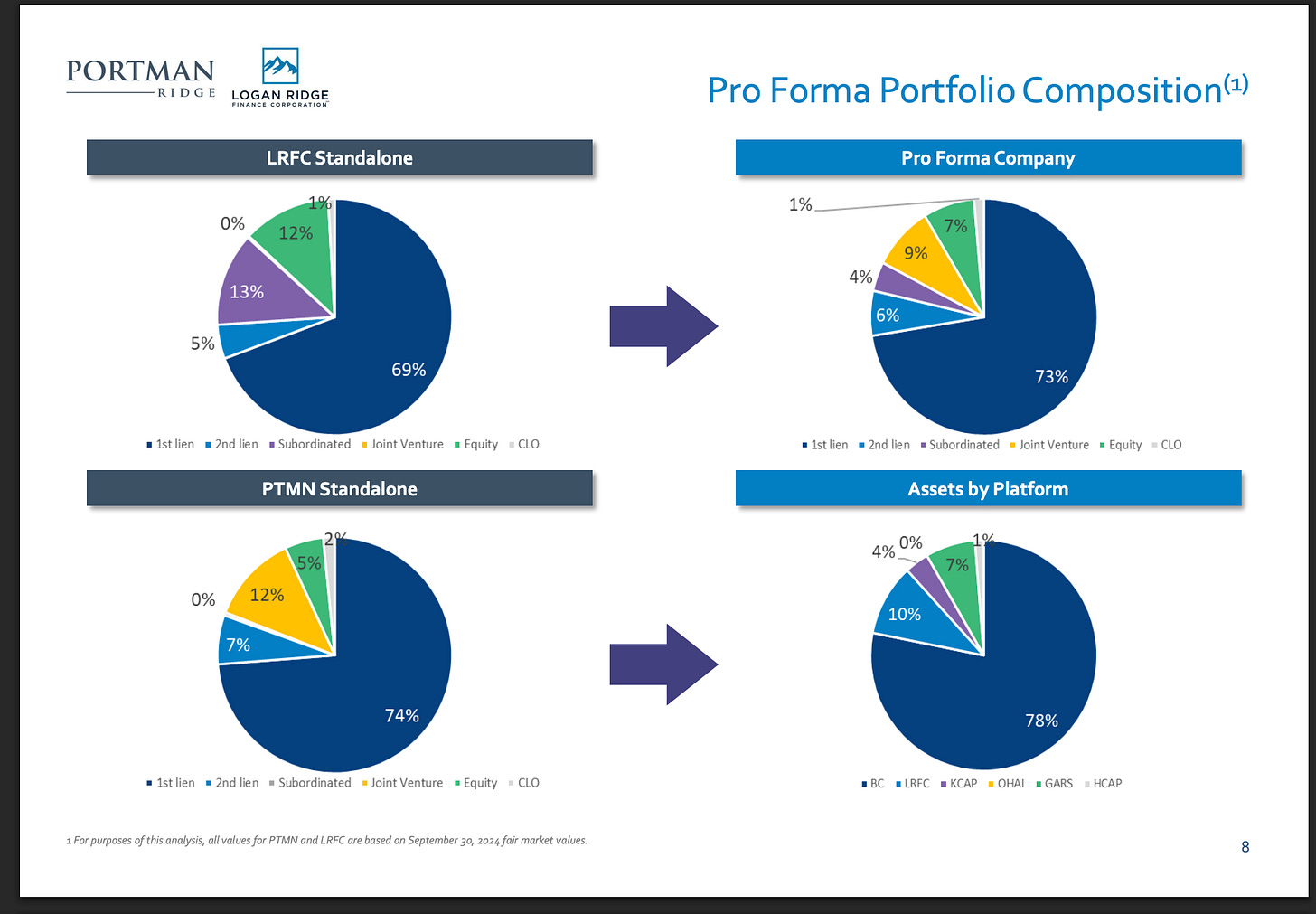 PORTMAN RIDGE

LOGAN RIDGE FINANCE CORPORATION

Pro Forma Portfolio Composition$^{(1)}$

LRFC Standalone

1%
0%
12%
13%
5%
69%

1st lien 2nd lien Subordinated Joint Venture Equity CLO

Pro Forma Company

1%
7%
9%
4%
6%
73%

1st lien 2nd lien Subordinated Joint Venture Equity CLO

PTMN Standalone

2%
5%
0%
12%
7%
74%

1st lien 2nd lien Subordinated Joint Venture Equity CLO

Assets by Platform

4%
0%
1%
7%
10%
78%

BC LRFC KCAP OHAI GARS HCAP

1 For purposes of this analysis, all values for PTMN and LRFC are based on September 30, 2024 fair market values.

8